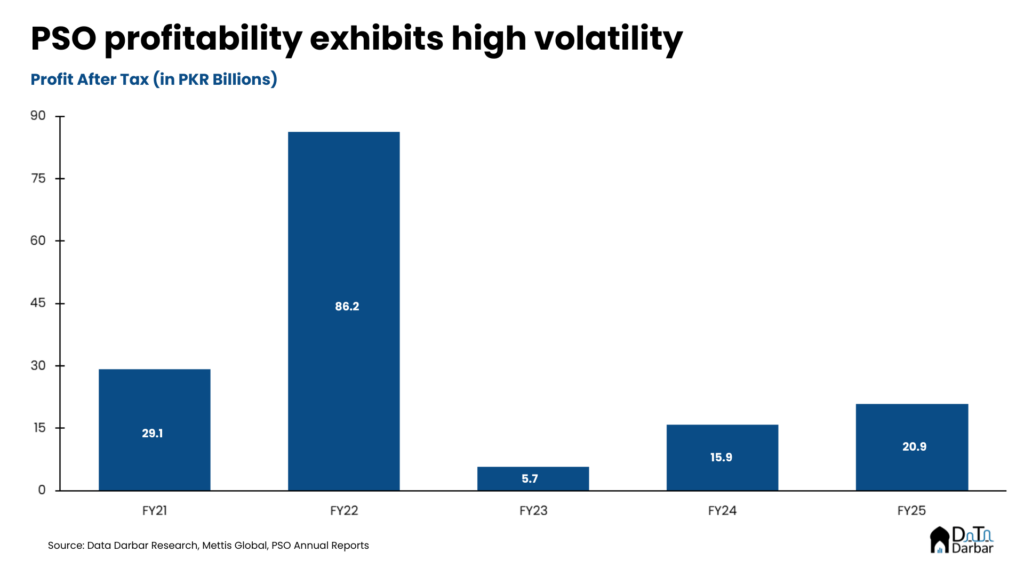 PSO profitability exhibits high volatility

Profit After Tax (in PKR Billions)

90
75
60
45
30
15
0

29.1
86.2
5.7
15.9
20.9

FY21
FY22
FY23
FY24
FY25

Source: Data Darbar Research, Mettis Global, PSO Annual Reports

Data Darbar